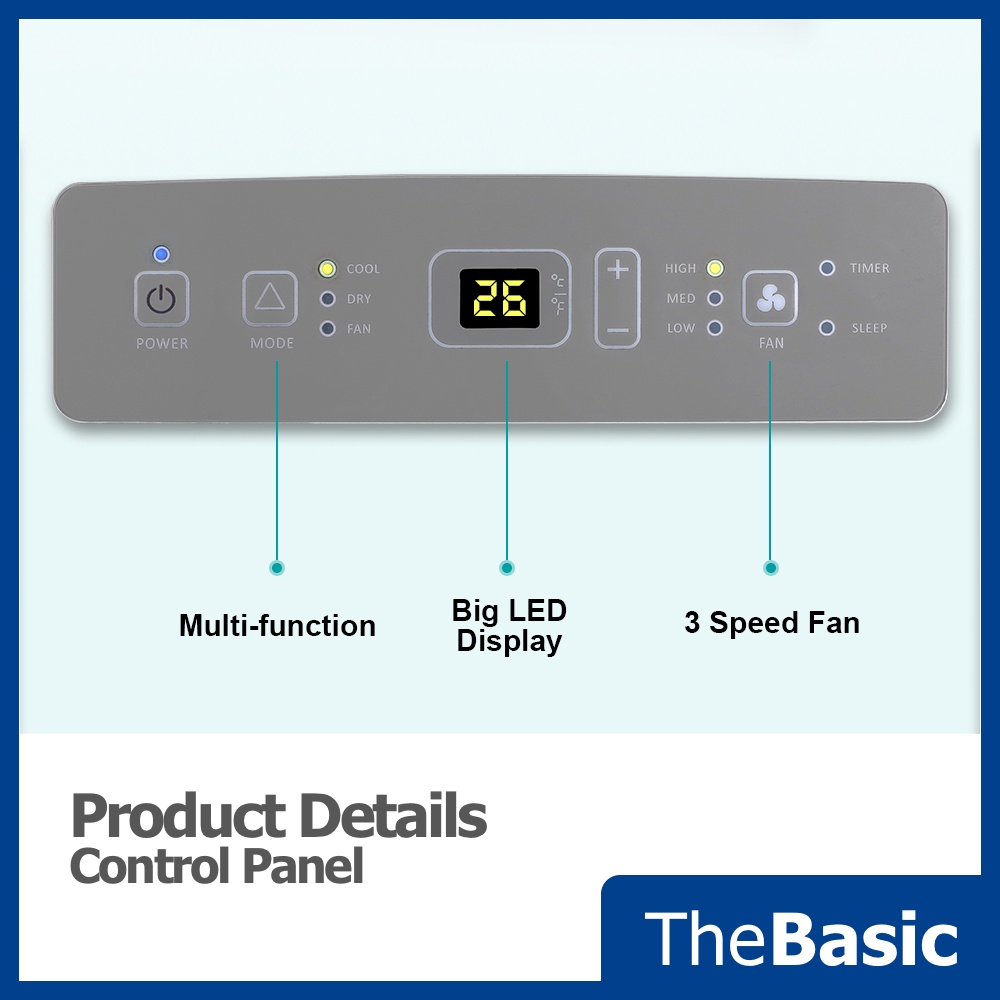 POWER

MODE

COOL
DRY
FAN

26 °C °F

+
−

HIGH
MED
LOW

FAN

TIMER
SLEEP

Multi-function

Big LED Display

3 Speed Fan

Product Details
Control Panel

TheBasic